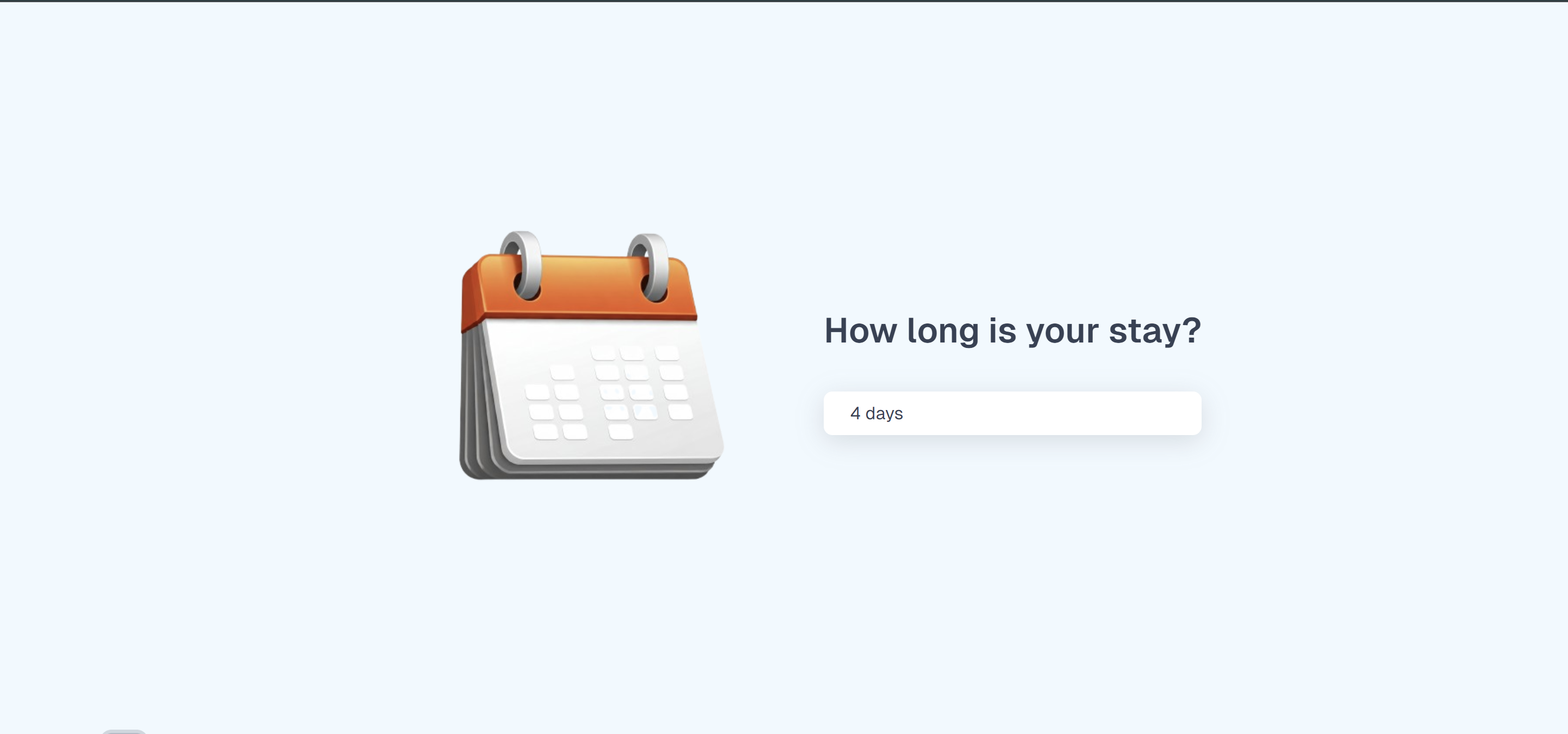 How long is your stay?

4 days